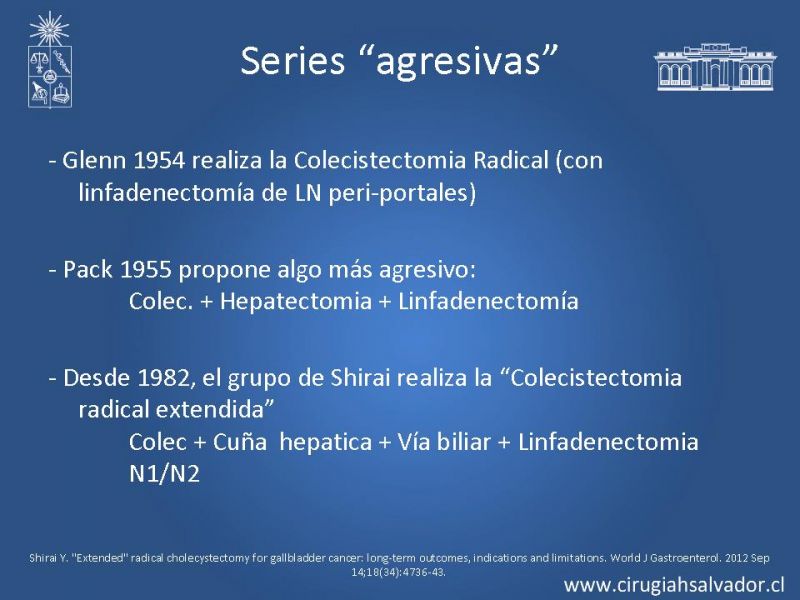 Series “agresivas”

- Glenn 1954 realiza la Colecistectomia Radical (con linfadenectomía de LN peri-portales)

- Pack 1955 propone algo más agresivo:
Colec. + Hepatectomia + Linfadenectomía

- Desde 1982, el grupo de Shirai realiza la “Colecistectomia radical extendida”
Colec + Cuña hepatica + Vía biliar + Linfadenectomia N1/N2

Shirai Y. "Extended" radical cholecystectomy for gallbladder cancer: long-term outcomes, indications and limitations. World J Gastroenterol. 2012 Sep 14;18(34):4736-43.

www.cirugiahsalvador.cl